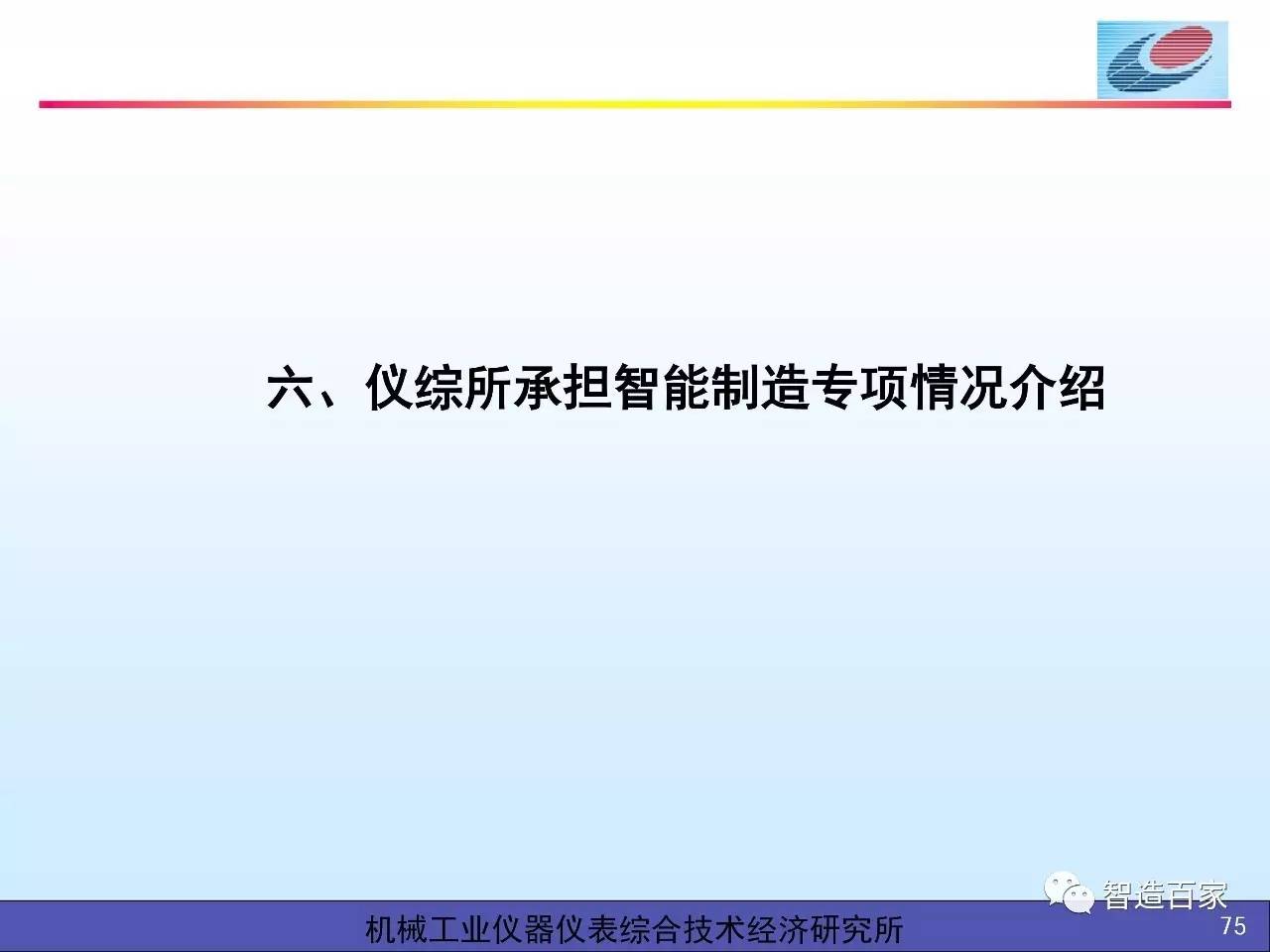 六、仪综所承担智能制造专项情况介绍

智造百家

机械工业仪器仪表综合技术经济研究所

75